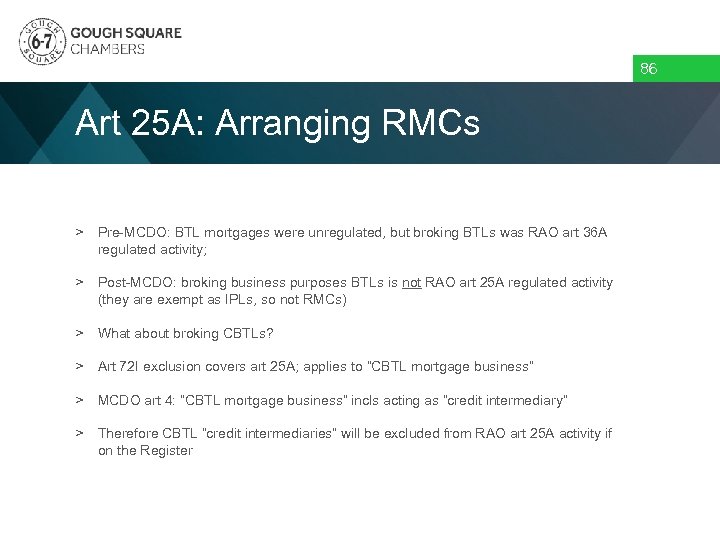 GOUGH SQUARE
6-7
GOUGH SQUARE CHAMBERS

86

Art 25A: Arranging RMCs

> Pre-MCDO: BTL mortgages were unregulated, but broking BTLs was RAO art 36A regulated activity;

> Post-MCDO: broking business purposes BTLs is not RAO art 25A regulated activity (they are exempt as IPLs, so not RMCs)

> What about broking CBTLs?

> Art 72I exclusion covers art 25A; applies to "CBTL mortgage business"

> MCDO art 4: "CBTL mortgage business" incls acting as "credit intermediary"

> Therefore CBTL "credit intermediaries" will be excluded from RAO art 25A activity if on the Register